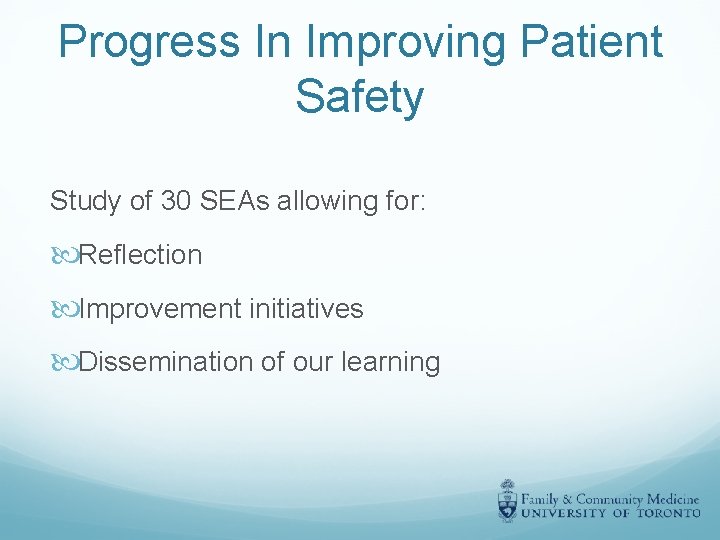 Progress In Improving Patient Safety

Study of 30 SEAs allowing for:

Reflection

Improvement initiatives

Dissemination of our learning

Family & Community Medicine
UNIVERSITY OF TORONTO